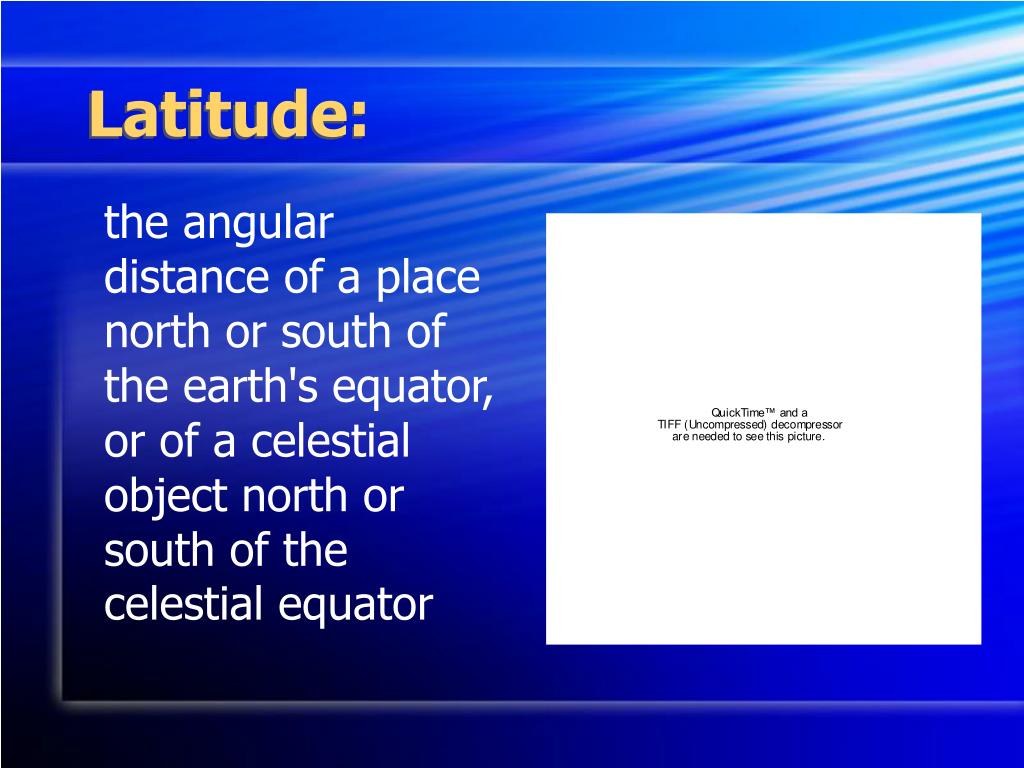 Latitude:

the angular distance of a place north or south of the earth's equator, or of a celestial object north or south of the celestial equator

QuickTime™ and a
TIFF (Uncompressed) decompressor
are needed to see this picture.